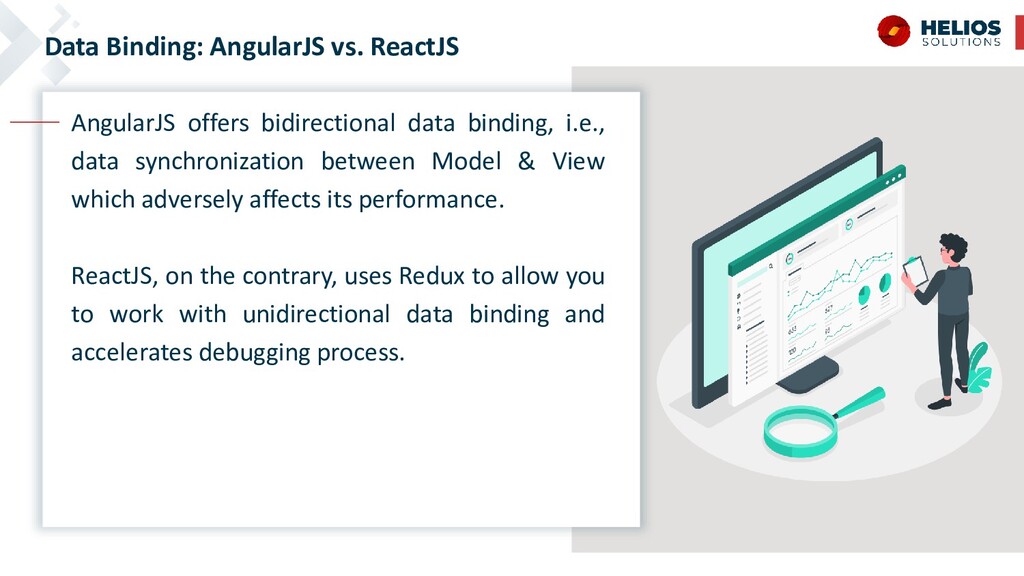 Data Binding: AngularJS vs. ReactJS

HELIOS
SOLUTIONS

AngularJS offers bidirectional data binding, i.e., data synchronization between Model & View which adversely affects its performance.

ReactJS, on the contrary, uses Redux to allow you to work with unidirectional data binding and accelerates debugging process.